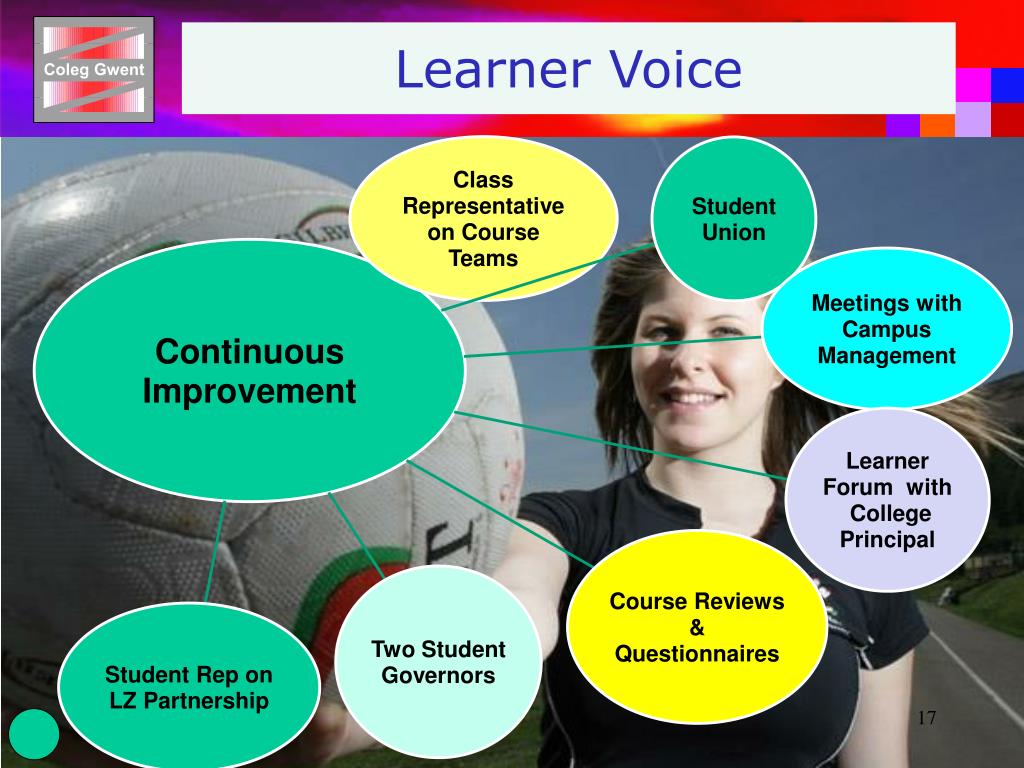 Coleg Gwent

Learner Voice

Continuous Improvement

Class Representative on Course Teams

Student Union

Meetings with Campus Management

Learner Forum with College Principal

Course Reviews & Questionnaires

Two Student Governors

Student Rep on LZ Partnership

17